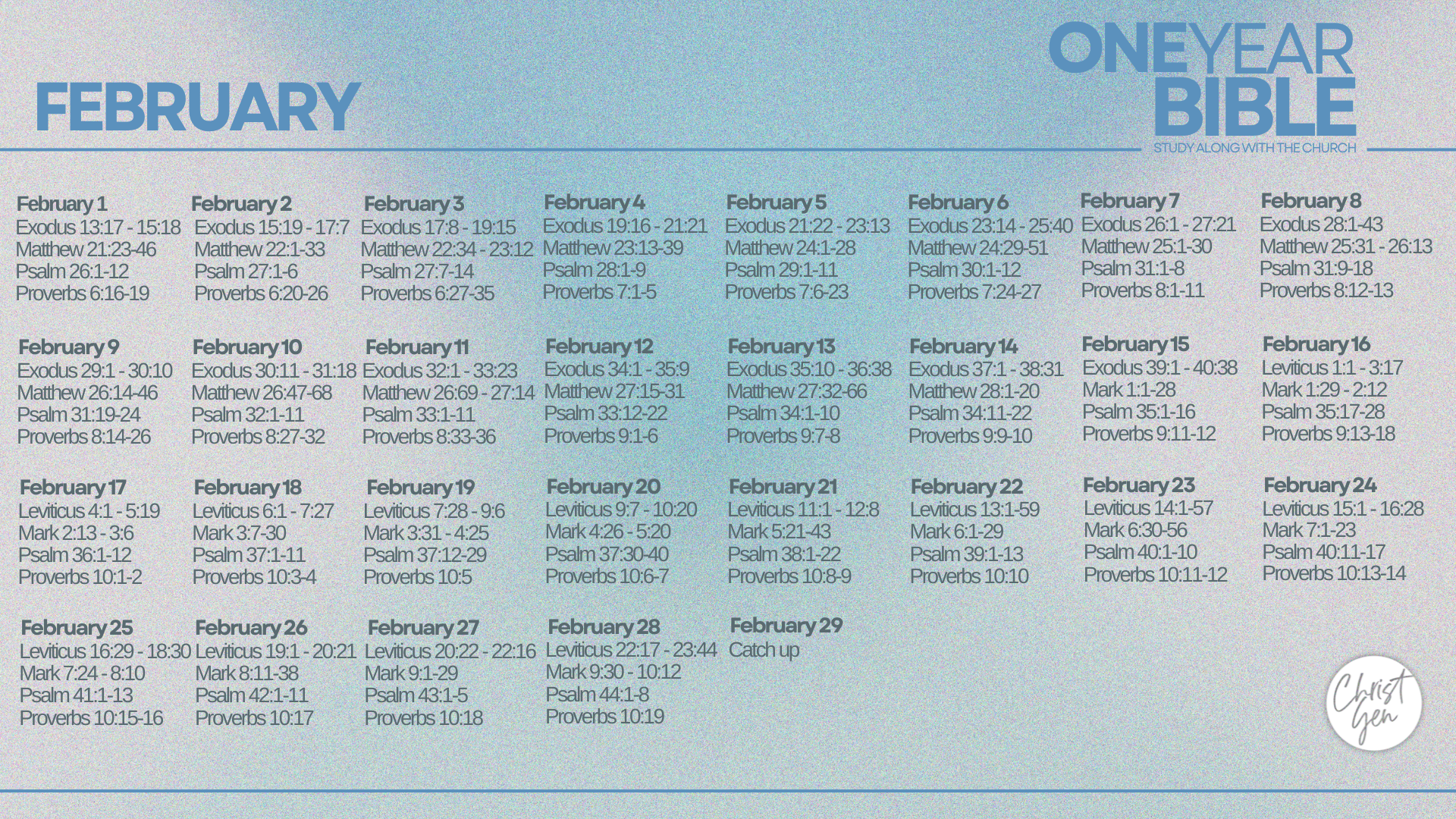 FEBRUARY

ONEYEAR BIBLE
STUDY ALONG WITH THE CHURCH

February 1
Exodus 13:17 - 15:18
Matthew 21:23-46
Psalm 26:1-12
Proverbs 6:16-19

February 2
Exodus 15:19 - 17:7
Matthew 22:1-33
Psalm 27:1-6
Proverbs 6:20-26

February 3
Exodus 17:8 - 19:15
Matthew 22:34 - 23:12
Psalm 27:7-14
Proverbs 6:27-35

February 4
Exodus 19:16 - 21:21
Matthew 23:13-39
Psalm 28:1-9
Proverbs 7:1-5

February 5
Exodus 21:22 - 23:13
Matthew 24:1-28
Psalm 29:1-11
Proverbs 7:6-23

February 6
Exodus 23:14 - 25:40
Matthew 24:29-51
Psalm 30:1-12
Proverbs 7:24-27

February 7
Exodus 26:1 - 27:21
Matthew 25:1-30
Psalm 31:1-8
Proverbs 8:1-11

February 8
Exodus 28:1-43
Matthew 25:31 - 26:13
Psalm 31:9-18
Proverbs 8:12-13

February 9
Exodus 29:1 - 30:10
Matthew 26:14-46
Psalm 31:19-24
Proverbs 8:14-26

February 10
Exodus 30:11 - 31:18
Matthew 26:47-68
Psalm 32:1-11
Proverbs 8:27-32

February 11
Exodus 32:1 - 33:23
Matthew 26:69 - 27:14
Psalm 33:1-11
Proverbs 8:33-36

February 12
Exodus 34:1 - 35:9
Matthew 27:15-31
Psalm 33:12-22
Proverbs 9:1-6

February 13
Exodus 35:10 - 36:38
Matthew 27:32-66
Psalm 34:1-10
Proverbs 9:7-8

February 14
Exodus 37:1 - 38:31
Matthew 28:1-20
Psalm 34:11-22
Proverbs 9:9-10

February 15
Exodus 39:1 - 40:38
Mark 1:1-28
Psalm 35:1-16
Proverbs 9:11-12

February 16
Leviticus 1:1 - 3:17
Mark 1:29 - 2:12
Psalm 35:17-28
Proverbs 9:13-18

February 17
Leviticus 4:1 - 5:19
Mark 2:13 - 3:6
Psalm 36:1-12
Proverbs 10:1-2

February 18
Leviticus 6:1 - 7:27
Mark 3:7-30
Psalm 37:1-11
Proverbs 10:3-4

February 19
Leviticus 7:28 - 9:6
Mark 3:31 - 4:25
Psalm 37:12-29
Proverbs 10:5

February 20
Leviticus 9:7 - 10:20
Mark 4:26 - 5:20
Psalm 37:30-40
Proverbs 10:6-7

February 21
Leviticus 11:1 - 12:8
Mark 5:21-43
Psalm 38:1-22
Proverbs 10:8-9

February 22
Leviticus 13:1-59
Mark 6:1-29
Psalm 39:1-13
Proverbs 10:10

February 23
Leviticus 14:1-57
Mark 6:30-56
Psalm 40:1-10
Proverbs 10:11-12

February 24
Leviticus 15:1 - 16:28
Mark 7:1-23
Psalm 40:11-17
Proverbs 10:13-14

February 25
Leviticus 16:29 - 18:30
Mark 7:24 - 8:10
Psalm 41:1-13
Proverbs 10:15-16

February 26
Leviticus 19:1 - 20:21
Mark 8:11-38
Psalm 42:1-11
Proverbs 10:17

February 27
Leviticus 20:22 - 22:16
Mark 9:1-29
Psalm 43:1-5
Proverbs 10:18

February 28
Leviticus 22:17 - 23:44
Mark 9:30 - 10:12
Psalm 44:1-8
Proverbs 10:19

February 29
Catch up

Christ Gen